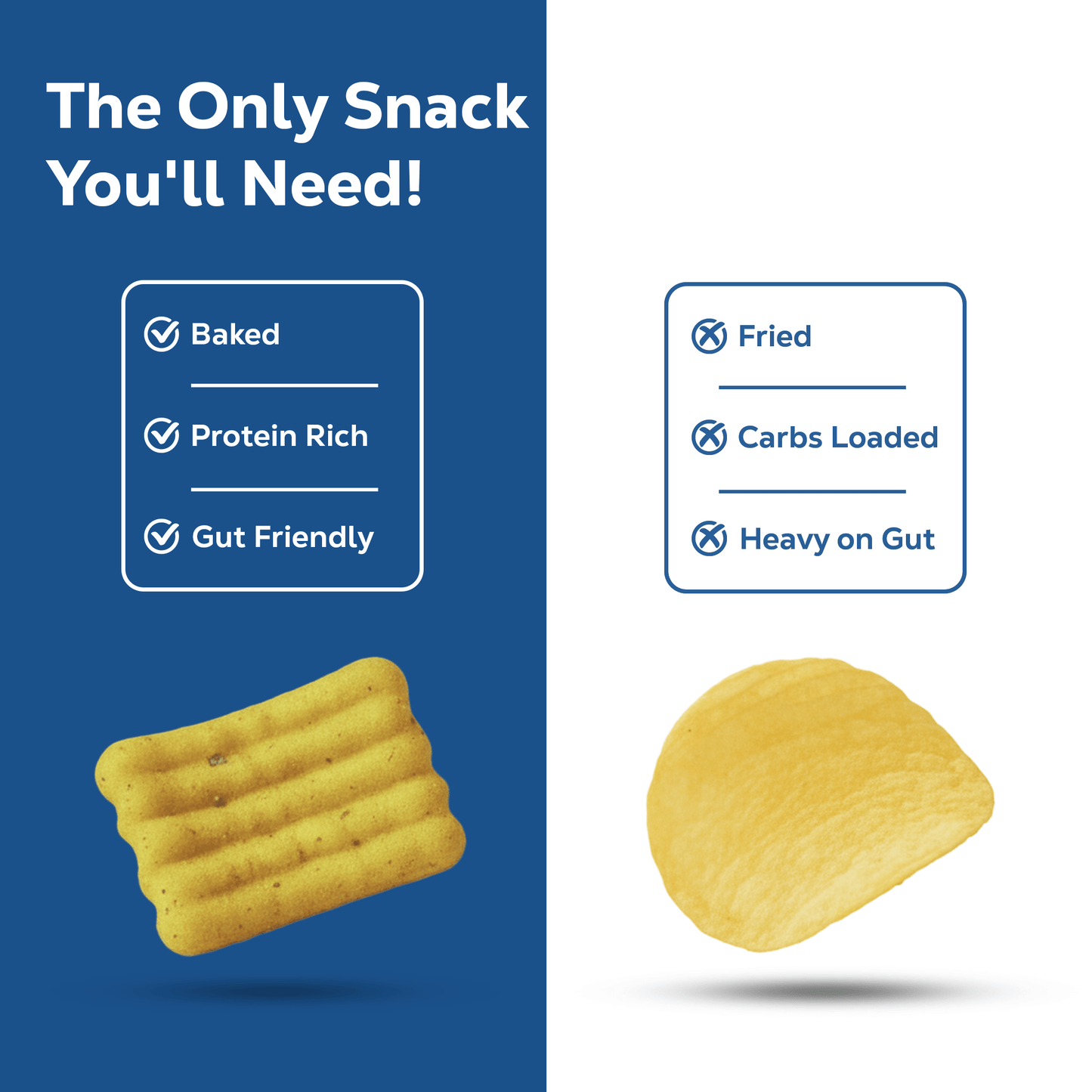 The Only Snack You'll Need!

Baked

Protein Rich

Gut Friendly

Fried

Carbs Loaded

Heavy on Gut